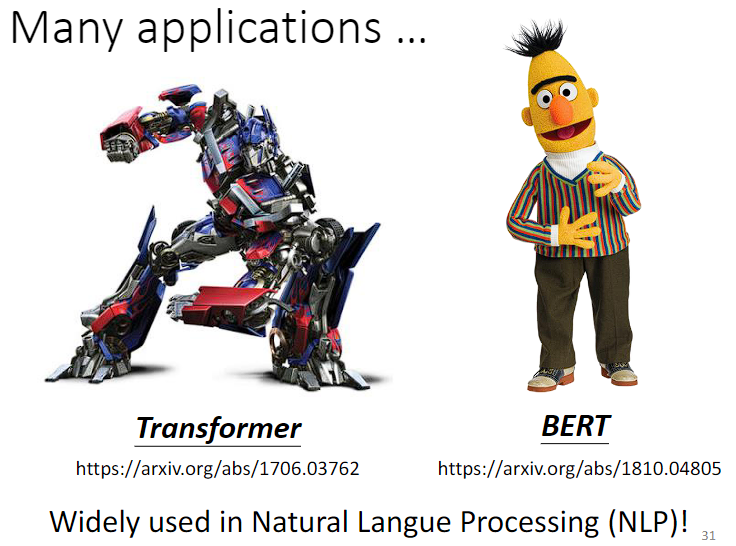 Many applications …

Transformer

https://arxiv.org/abs/1706.03762

BERT

https://arxiv.org/abs/1810.04805

Widely used in Natural Langue Processing (NLP)!

31